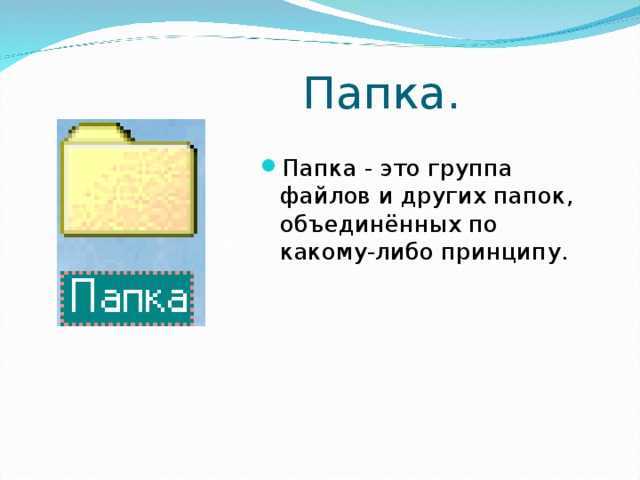 Папка.

Папка

Папка - это группа файлов и других папок, объединённых по какому-либо принципу.